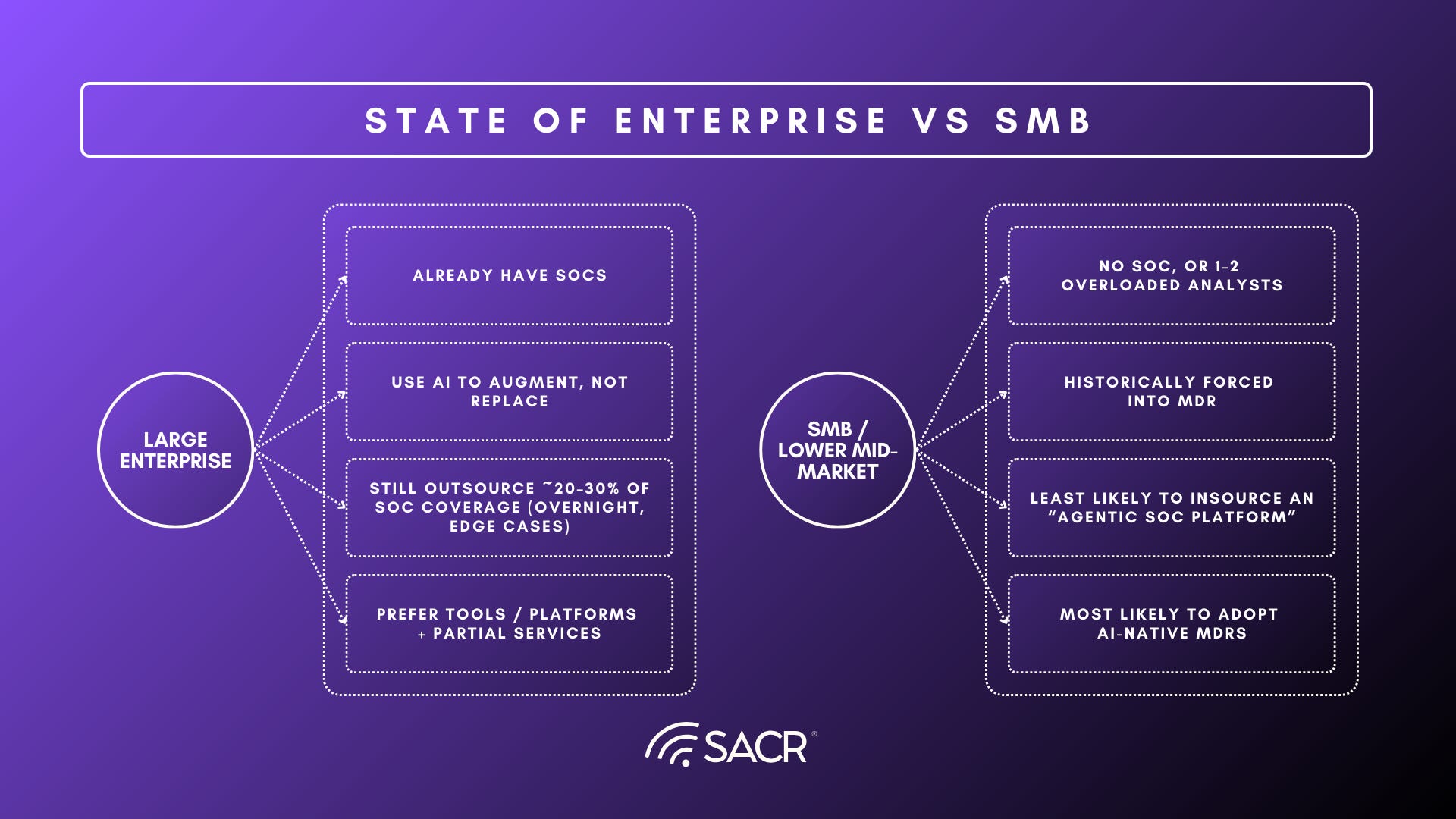 STATE OF ENTERPRISE VS SMB

LARGE ENTERPRISE

ALREADY HAVE SOCS

USE AI TO AUGMENT, NOT REPLACE

STILL OUTSOURCE ~20-30% OF SOC COVERAGE (OVERNIGHT, EDGE CASES)

PREFER TOOLS / PLATFORMS + PARTIAL SERVICES

SMB / LOWER MID-MARKET

NO SOC, OR 1-2 OVERLOADED ANALYSTS

HISTORICALLY FORCED INTO MDR

LEAST LIKELY TO INSOURCE AN "AGENTIC SOC PLATFORM"

MOST LIKELY TO ADOPT AI-NATIVE MDRS

SACR®